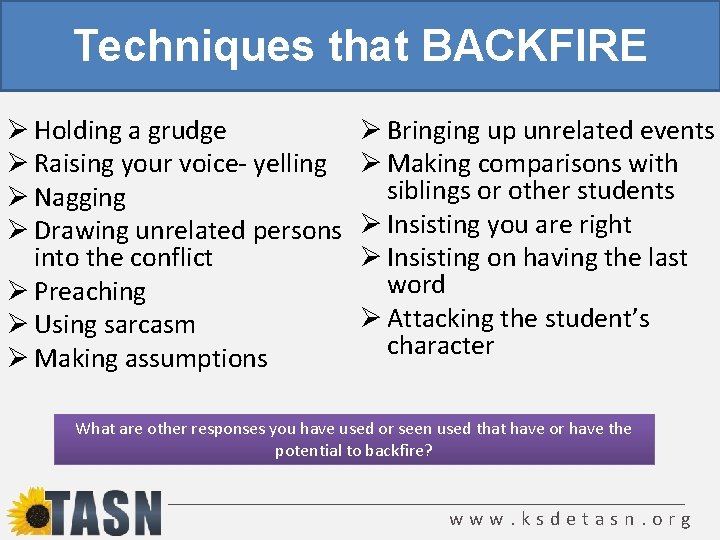 Techniques that BACKFIRE

➢ Holding a grudge
➢ Raising your voice- yelling
➢ Nagging
➢ Drawing unrelated persons into the conflict
➢ Preaching
➢ Using sarcasm
➢ Making assumptions

➢ Bringing up unrelated events
➢ Making comparisons with siblings or other students
➢ Insisting you are right
➢ Insisting on having the last word
➢ Attacking the student's character

What are other responses you have used or seen used that have or have the potential to backfire?

TASN

www.ksdetasn.org